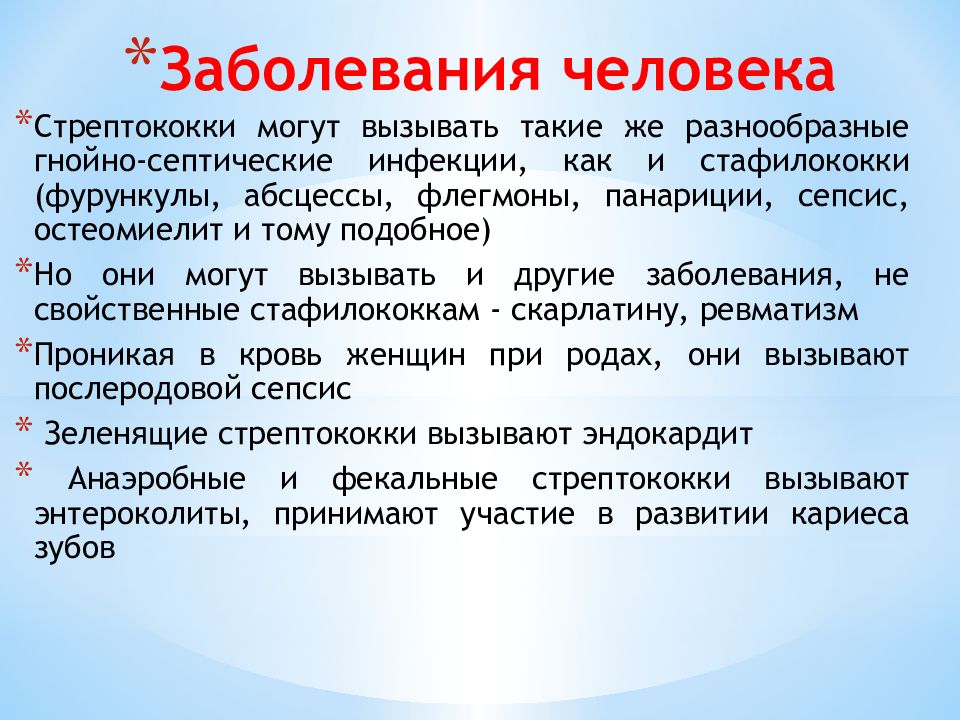 *Заболевания человека

*Стрептококки могут вызывать такие же разнообразные гнойно-септические инфекции, как и стафилококки (фурункулы, абсцессы, флегмоны, панариции, сепсис, остеомиелит и тому подобное)

*Но они могут вызывать и другие заболевания, не свойственные стафилококкам - скарлатину, ревматизм

*Проникая в кровь женщин при родах, они вызывают послеродовой сепсис

* Зеленящие стрептококки вызывают эндокардит

* Анаэробные и фекальные стрептококки вызывают энтероколиты, принимают участие в развитии кариеса зубов